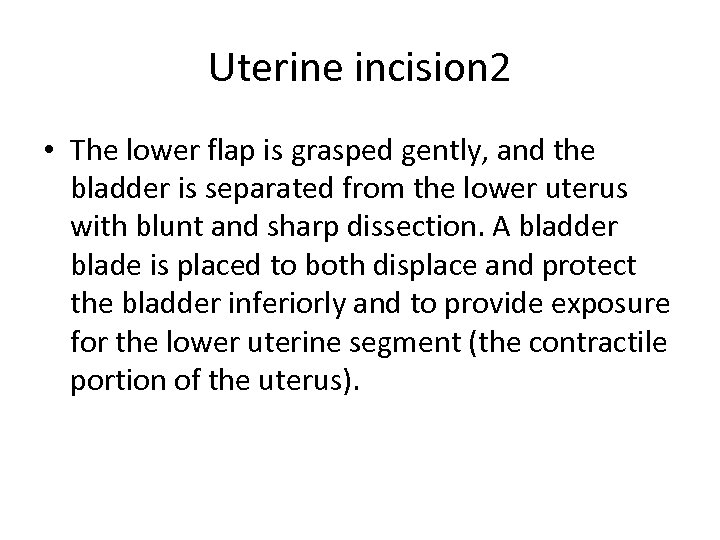 Uterine incision2

• The lower flap is grasped gently, and the bladder is separated from the lower uterus with blunt and sharp dissection. A bladder blade is placed to both displace and protect the bladder inferiorly and to provide exposure for the lower uterine segment (the contractile portion of the uterus).